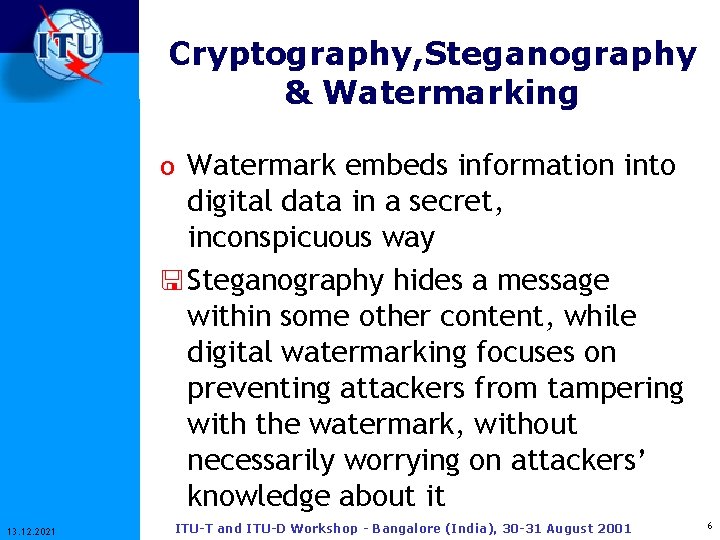 ITU

Cryptography,Steganography & Watermarking

o Watermark embeds information into digital data in a secret, inconspicuous way

Steganography hides a message within some other content, while digital watermarking focuses on preventing attackers from tampering with the watermark, without necessarily worrying on attackers' knowledge about it

13.12.2021

ITU-T and ITU-D Workshop - Bangalore (India), 30-31 August 2001

6